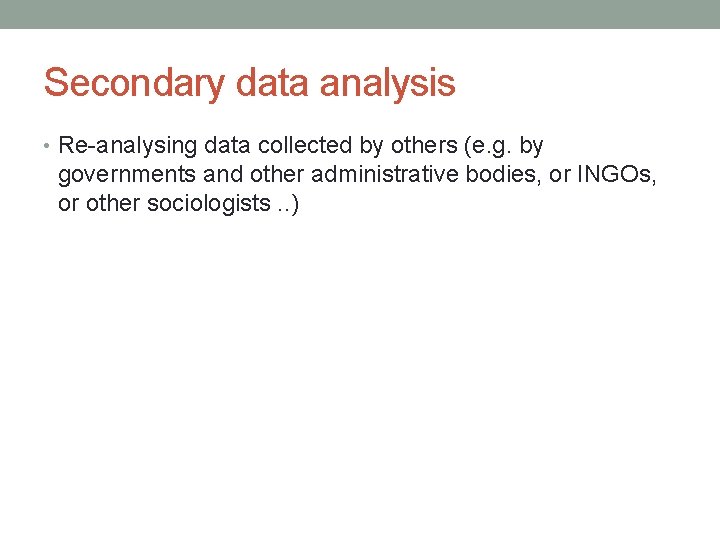 Secondary data analysis

• Re-analysing data collected by others (e.g. by governments and other administrative bodies, or INGOs, or other sociologists ..)